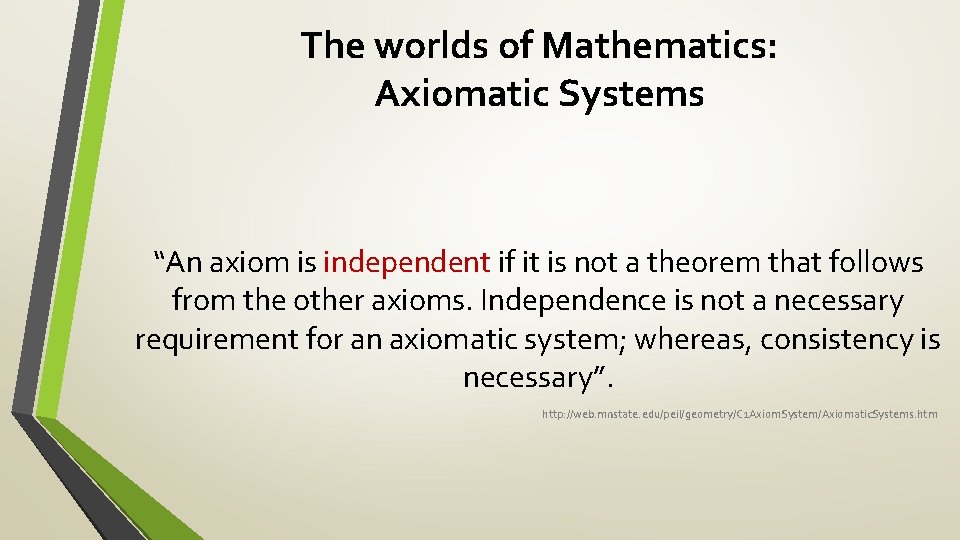 The worlds of Mathematics:
Axiomatic Systems

“An axiom is independent if it is not a theorem that follows from the other axioms. Independence is not a necessary requirement for an axiomatic system; whereas, consistency is necessary”.

http://web.mnstate.edu/peil/geometry/C1AxiomSystem/AxiomaticSystems.htm